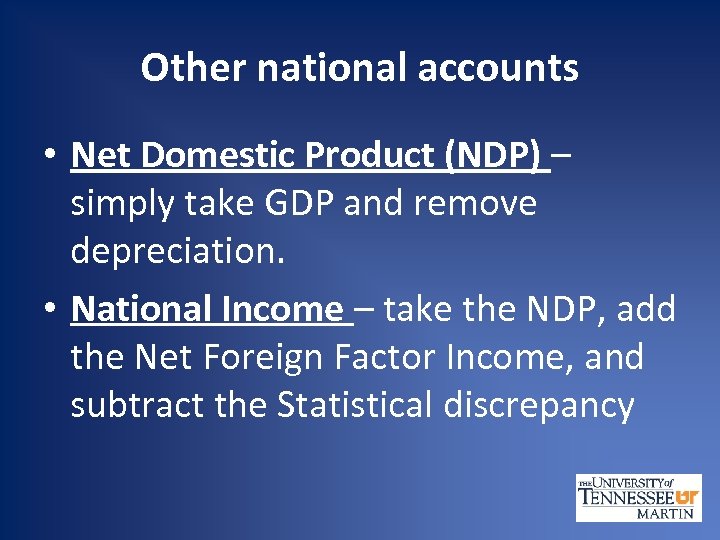 Other national accounts

• Net Domestic Product (NDP) – simply take GDP and remove depreciation.

• National Income – take the NDP, add the Net Foreign Factor Income, and subtract the Statistical discrepancy

THE UNIVERSITY of TENNESSEE UT MARTIN